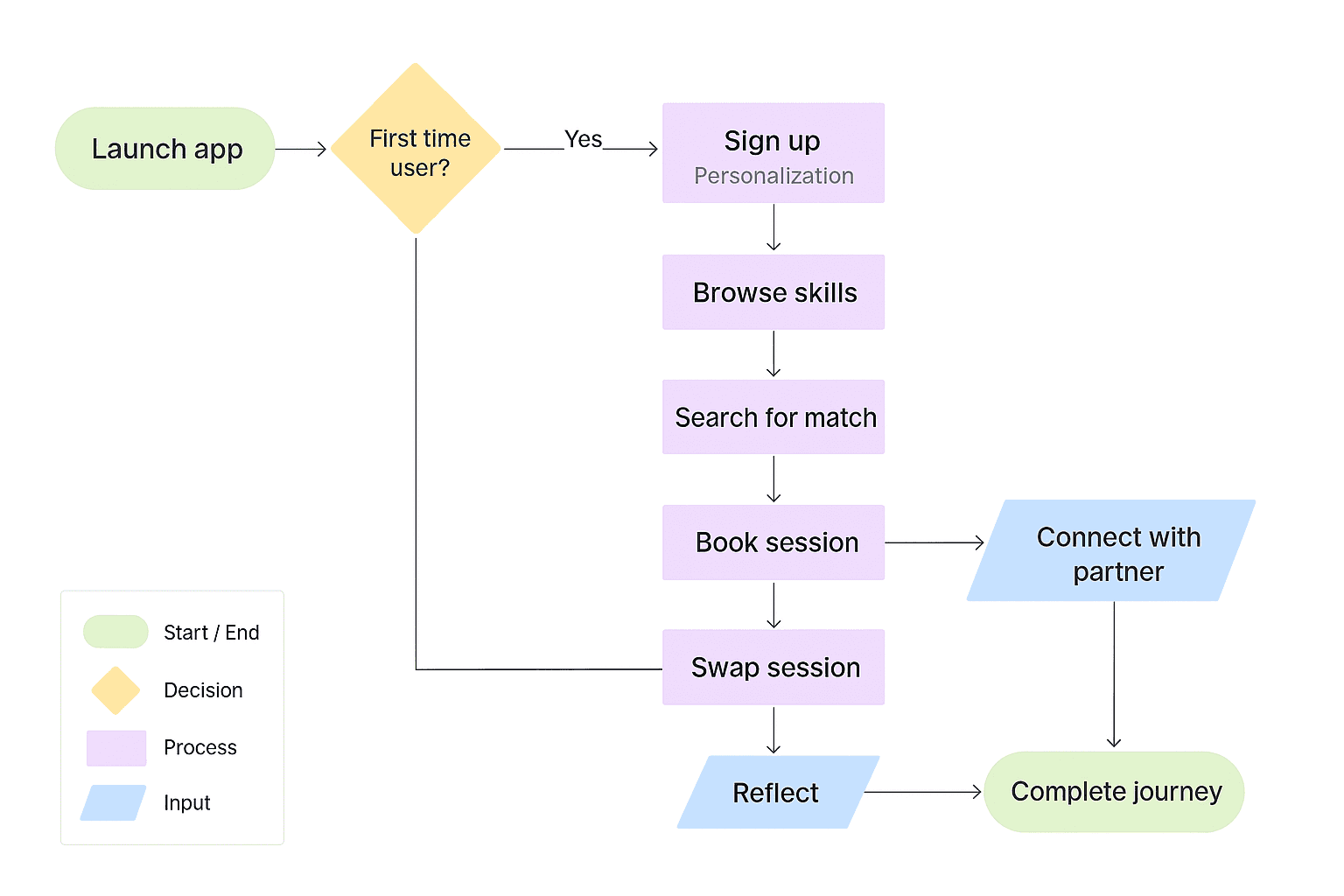 Launch app

First time user?

Yes

Sign up
Personalization

Browse skills

Search for match

Book session

Connect with partner

Swap session

Reflect

Complete journey

Start / End
Decision
Process
Input